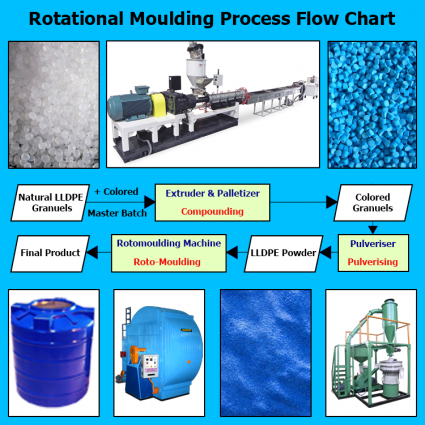 Rotational Moulding Process Flow Chart

Natural LLDPE Granuels

+ Colored

Master Batch

Extruder & Palletizer

Compounding

Colored Granuels

Pulveriser

Pulverising

LLDPE Powder

Rotomoulding Machine

Roto-Moulding

Final Product